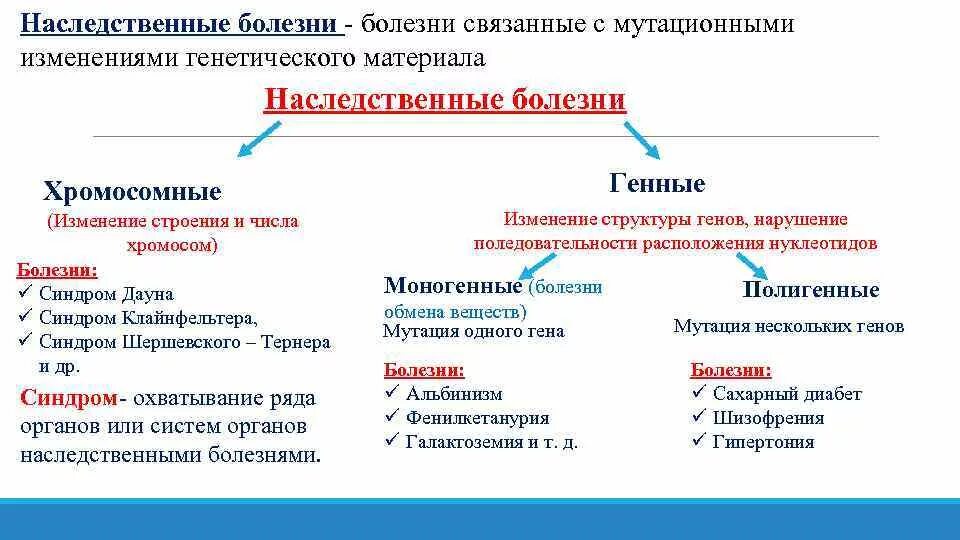 Наследственные болезни - болезни связанные с мутационными изменениями генетического материала

Наследственные болезни

Хромосомные

(Изменение строения и числа хромосом)

Болезни:
✓ Синдром Дауна
✓ Синдром Клайнфельтера,
✓ Синдром Шершевского – Тернера и др.

Синдром- охватывание ряда органов или систем органов наследственными болезнями.

Генные

Изменение структуры генов, нарушение поледовательности расположения нуклеотидов

Моногенные (болезни обмена веществ)

Мутация одного гена

Болезни:
✓ Альбинизм
✓ Фенилкетанурия
✓ Галактоземия и т. д.

Полигенные

Мутация нескольких генов

Болезни:
✓ Сахарный диабет
✓ Шизофрения
✓ Гипертония